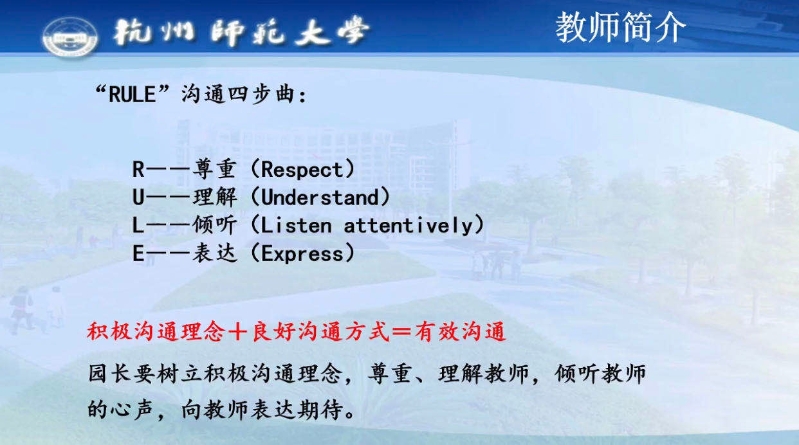 杭州師範大學

教师简介

“RULE”沟通四步曲：

R——尊重（Respect）
U——理解（Understand）
L——倾听（Listen attentively）
E——表达（Express）

积极沟通理念＋良好沟通方式＝有效沟通

园长要树立积极沟通理念，尊重、理解教师，倾听教师的心声，向教师表达期待。